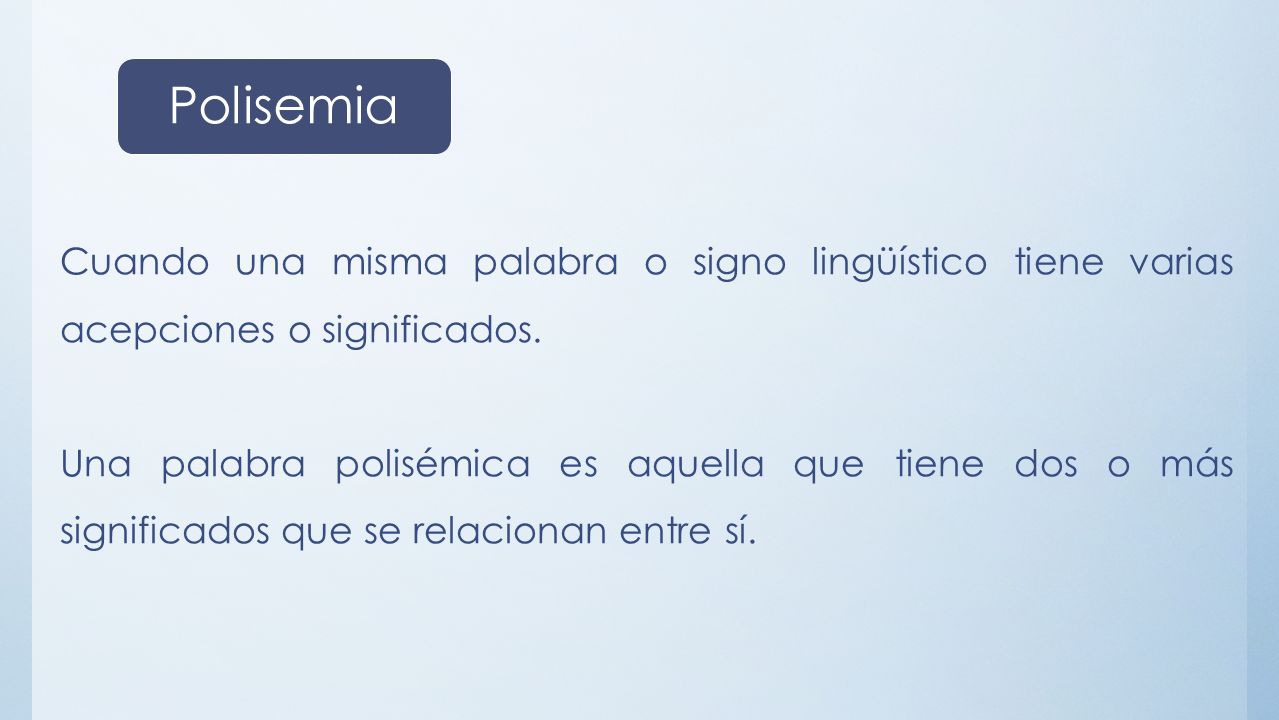 Polisemia

Cuando una misma palabra o signo lingüístico tiene varias acepciones o significados.

Una palabra polisémica es aquella que tiene dos o más significados que se relacionan entre sí.